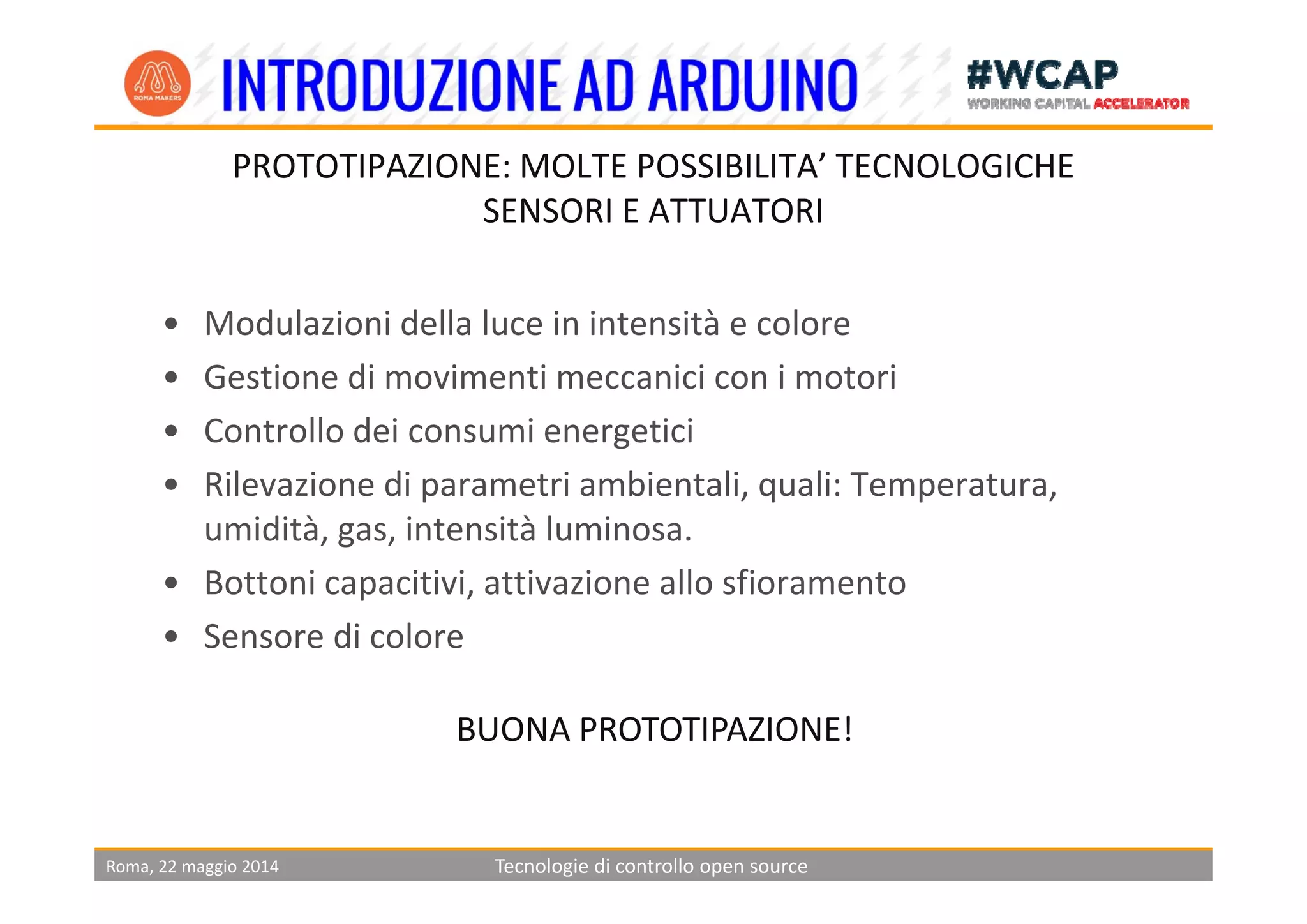 ROMA MAKERS

INTRODUZIONE AD ARDUINO

#WCAP
WORKING CAPITAL ACCELERATOR

PROTOTIPAZIONE: MOLTE POSSIBILITA’ TECNOLOGICHE
SENSORI E ATTUATORI

• Modulazioni della luce in intensità e colore
• Gestione di movimenti meccanici con i motori
• Controllo dei consumi energetici
• Rilevazione di parametri ambientali, quali: Temperatura, umidità, gas, intensità luminosa.
• Bottoni capacitivi, attivazione allo sfioramento
• Sensore di colore

BUONA PROTOTIPAZIONE!

Roma, 22 maggio 2014

Tecnologie di controllo open source